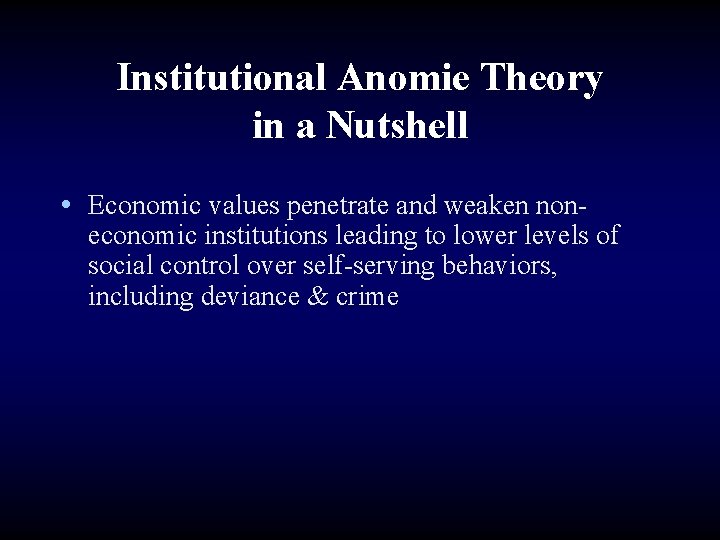 Institutional Anomie Theory in a Nutshell

• Economic values penetrate and weaken non-economic institutions leading to lower levels of social control over self-serving behaviors, including deviance & crime